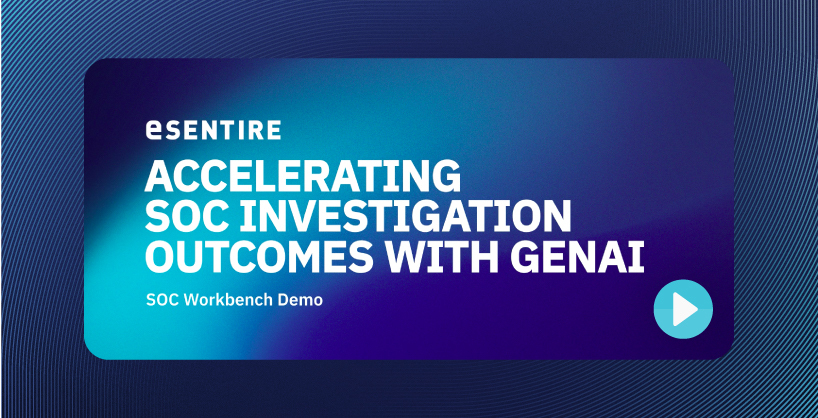 eSENTIRE

ACCELERATING SOC INVESTIGATION OUTCOMES WITH GENAI

SOC Workbench Demo